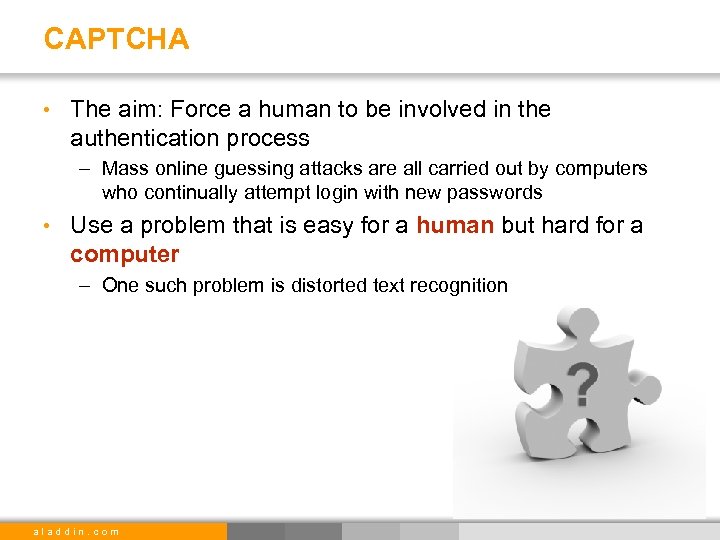 CAPTCHA

• The aim: Force a human to be involved in the authentication process

– Mass online guessing attacks are all carried out by computers who continually attempt login with new passwords

• Use a problem that is easy for a human but hard for a computer

– One such problem is distorted text recognition

?

aladdin.com